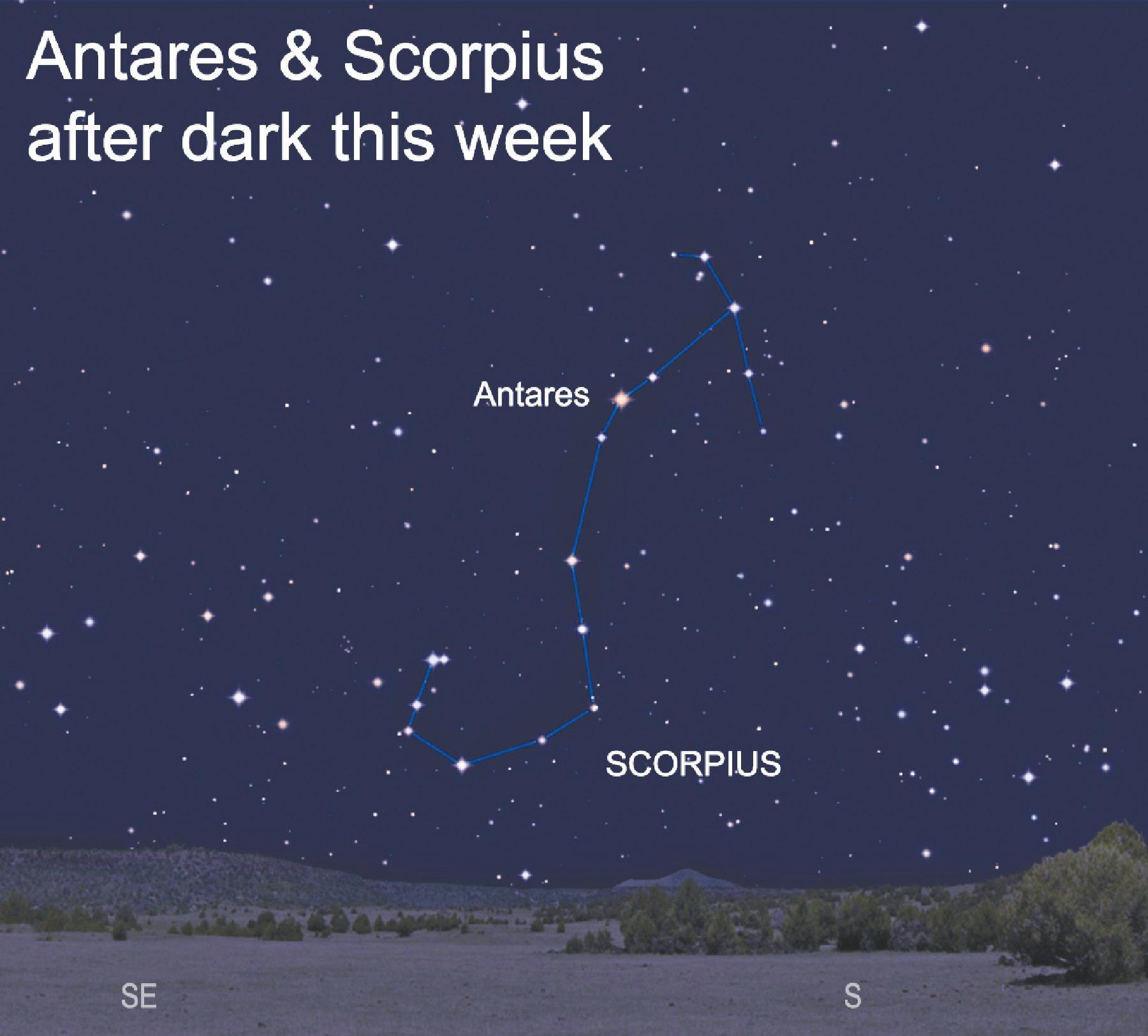 Antares & Scorpius after dark this week

Antares

SCORPIUS

SE

S